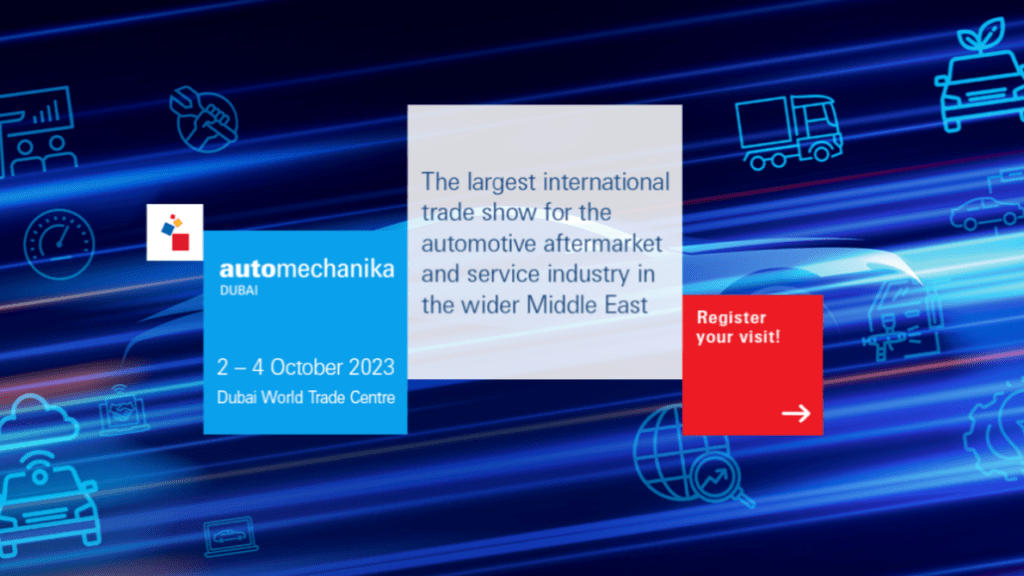 automechanika
DUBAI

2 – 4 October 2023
Dubai World Trade Centre

The largest international trade show for the automotive aftermarket and service industry in the wider Middle East

Register your visit!

→